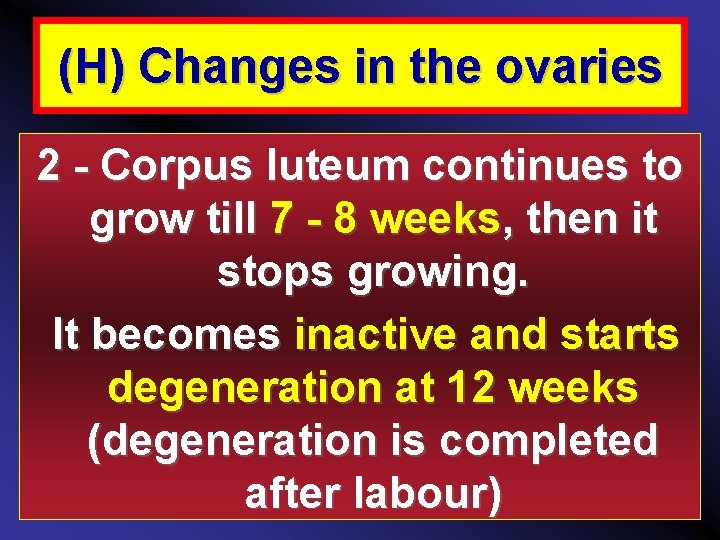 (H) Changes in the ovaries

2 - Corpus luteum continues to grow till 7 - 8 weeks, then it stops growing.

It becomes inactive and starts degeneration at 12 weeks (degeneration is completed after labour)